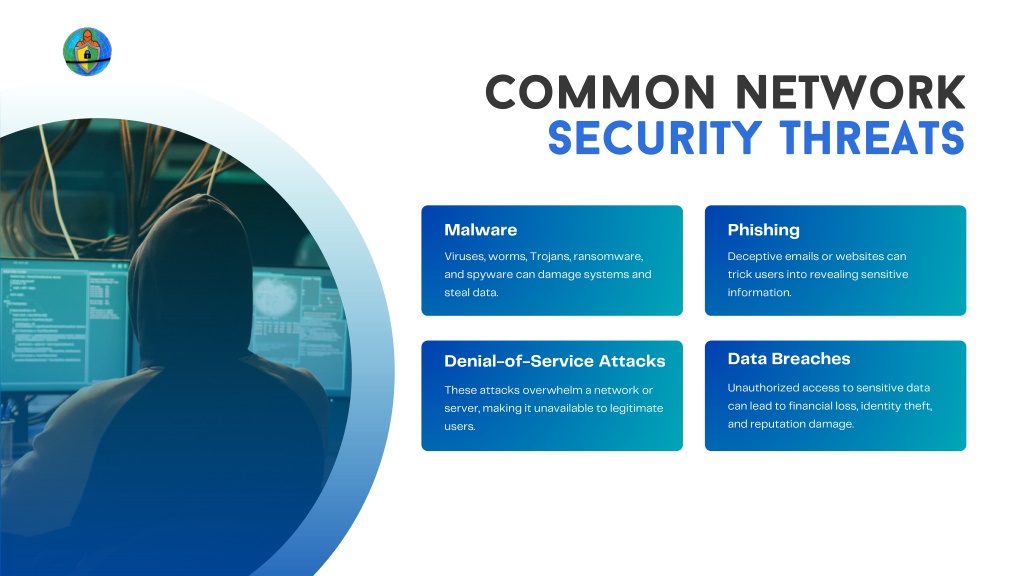 COMMON NETWORK
SECURITY THREATS

Malware

Viruses, worms, Trojans, ransomware, and spyware can damage systems and steal data.

Phishing

Deceptive emails or websites can trick users into revealing sensitive information.

Denial-of-Service Attacks

These attacks overwhelm a network or server, making it unavailable to legitimate users.

Data Breaches

Unauthorized access to sensitive data can lead to financial loss, identity theft, and reputation damage.